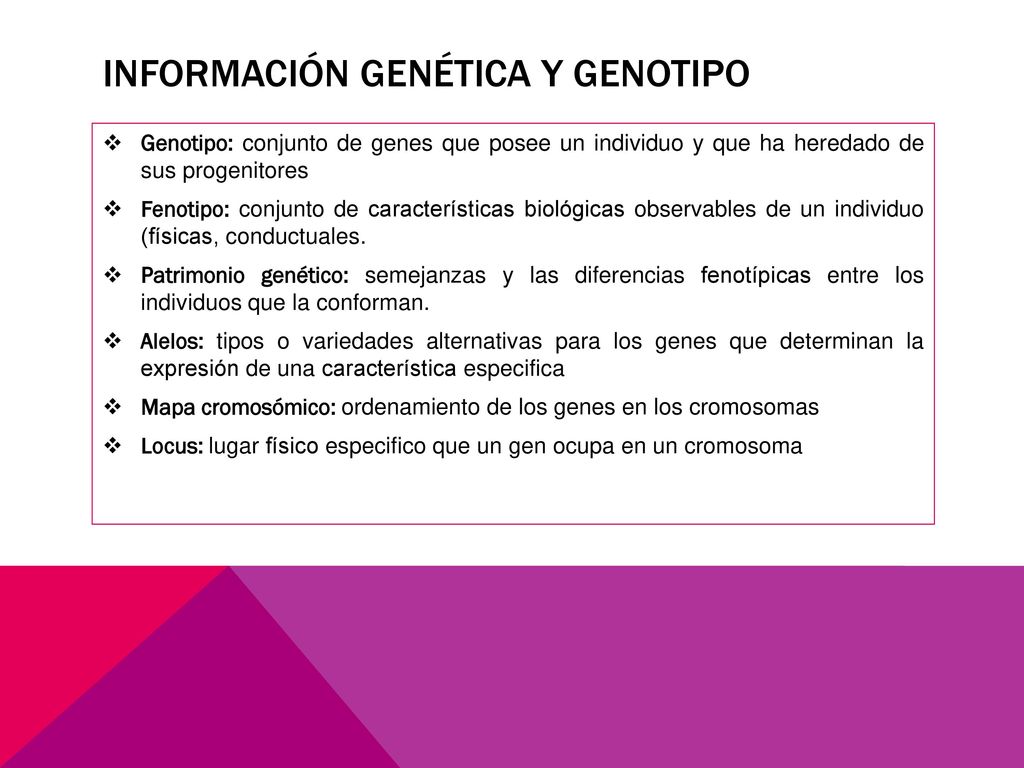 INFORMACIÓN GENÉTICA Y GENOTIPO

❖ Genotipo: conjunto de genes que posee un individuo y que ha heredado de sus progenitores

❖ Fenotipo: conjunto de características biológicas observables de un individuo (físicas, conductuales.

❖ Patrimonio genético: semejanzas y las diferencias fenotípicas entre los individuos que la conforman.

❖ Alelos: tipos o variedades alternativas para los genes que determinan la expresión de una característica especifica

❖ Mapa cromosómico: ordenamiento de los genes en los cromosomas

❖ Locus: lugar físico especifico que un gen ocupa en un cromosoma